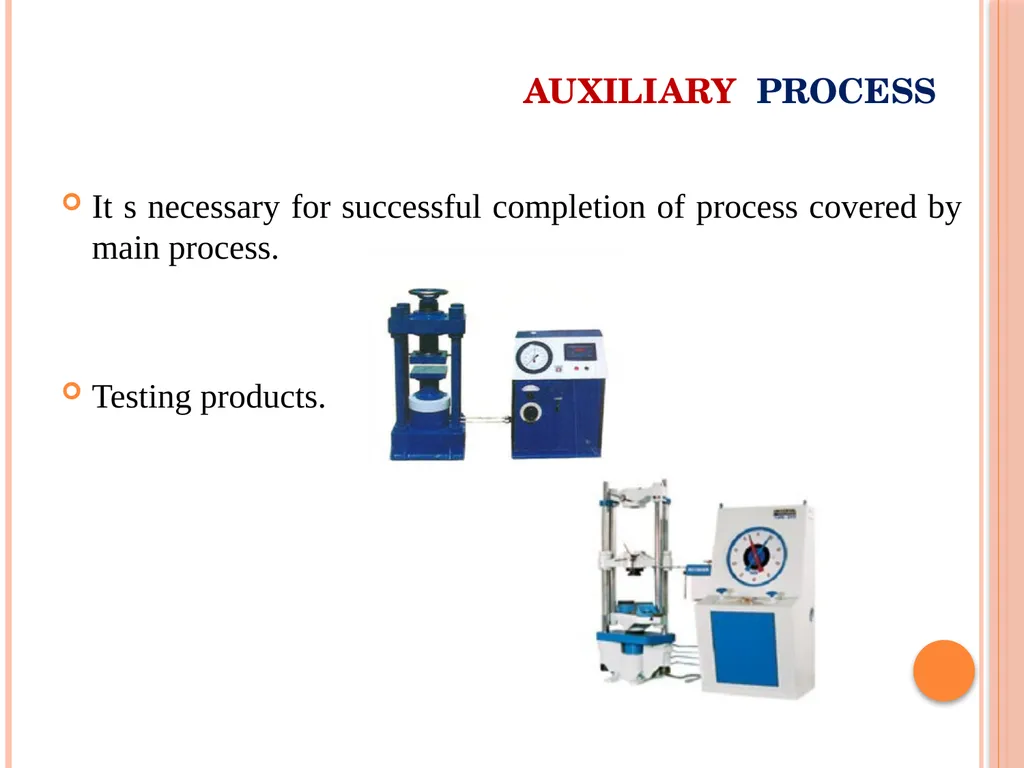 AUXILIARY PROCESS

It s necessary for successful completion of process covered by main process.

Testing products.